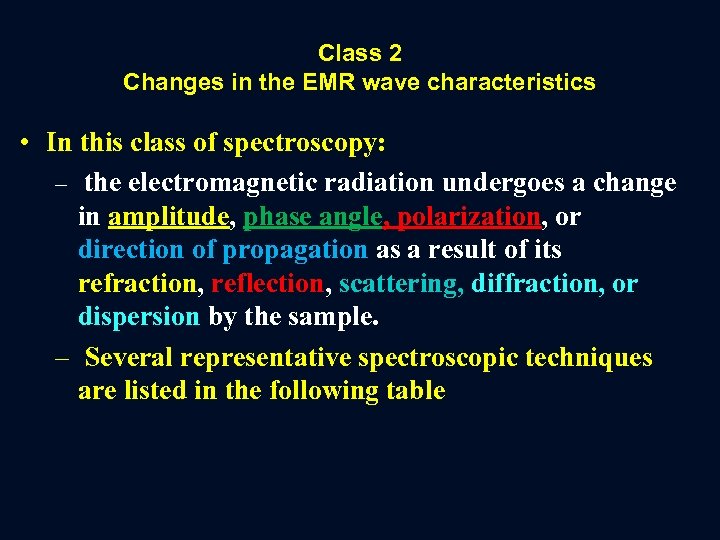 Class 2
Changes in the EMR wave characteristics

• In this class of spectroscopy:
– the electromagnetic radiation undergoes a change in amplitude, phase angle, polarization, or direction of propagation as a result of its refraction, reflection, scattering, diffraction, or dispersion by the sample.
– Several representative spectroscopic techniques are listed in the following table